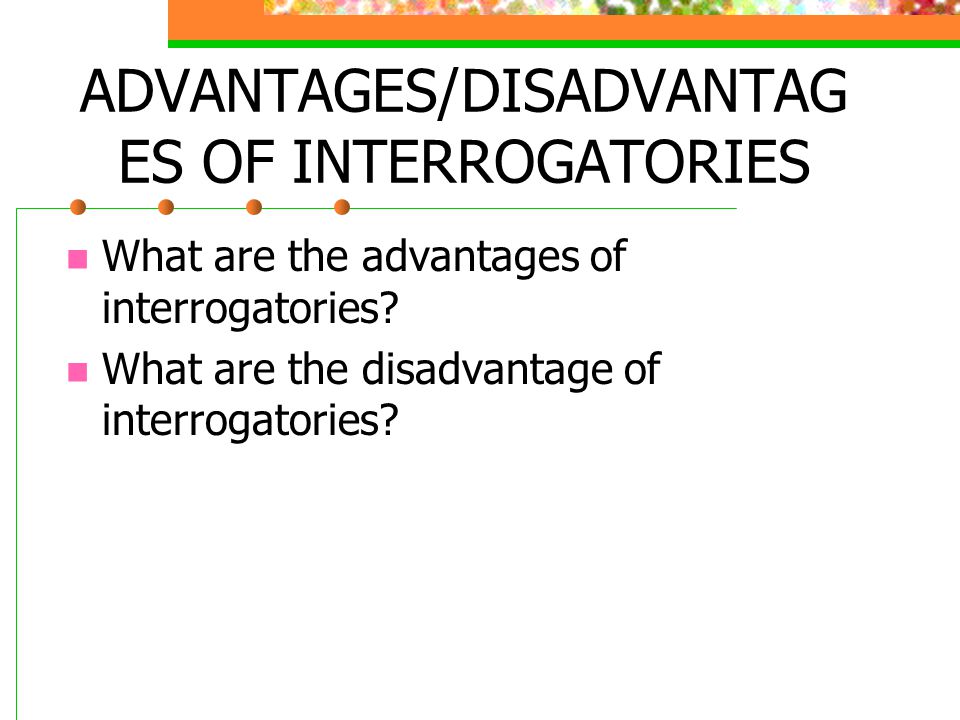 ADVANTAGES/DISADVANTAGES OF INTERROGATORIES

What are the advantages of interrogatories?

What are the disadvantage of interrogatories?